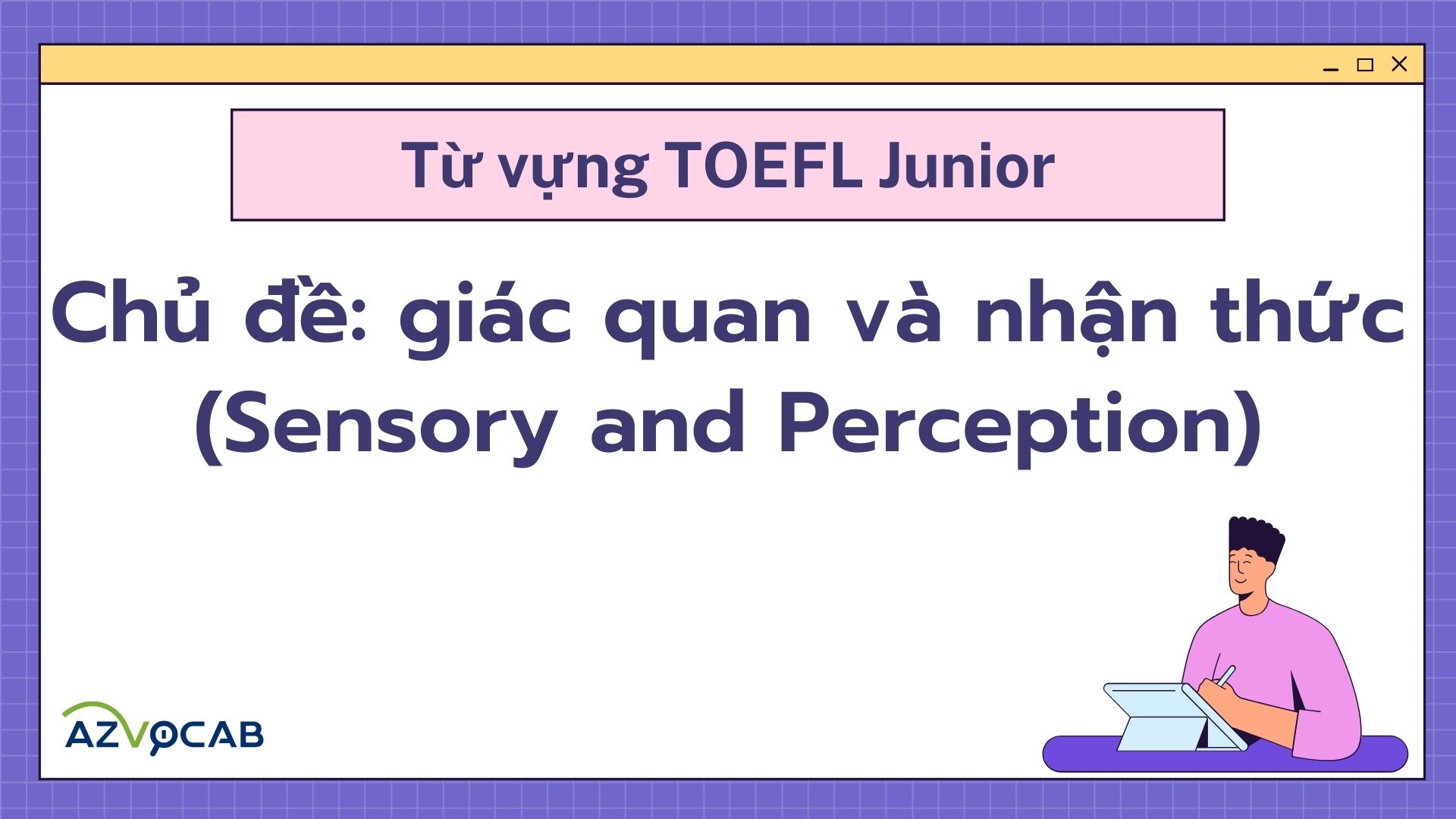 Từ vựng TOEFL Junior

Chủ đề: giác quan và nhận thức (Sensory and Perception)

AZVOCAB